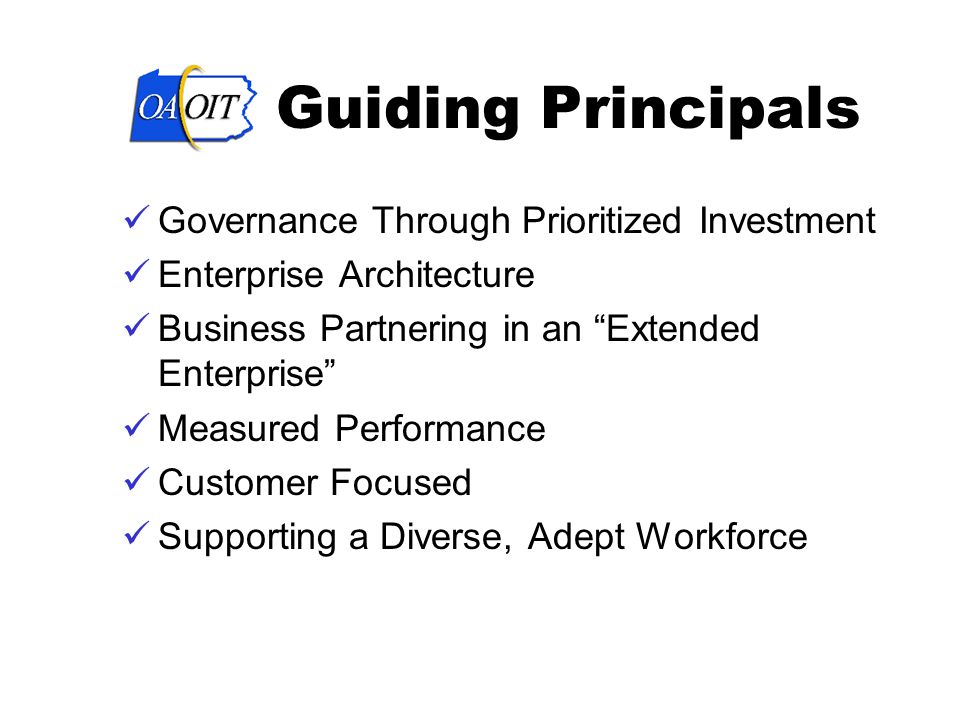 OA OIT Guiding Principals

✓ Governance Through Prioritized Investment
✓ Enterprise Architecture
✓ Business Partnering in an “Extended Enterprise”
✓ Measured Performance
✓ Customer Focused
✓ Supporting a Diverse, Adept Workforce